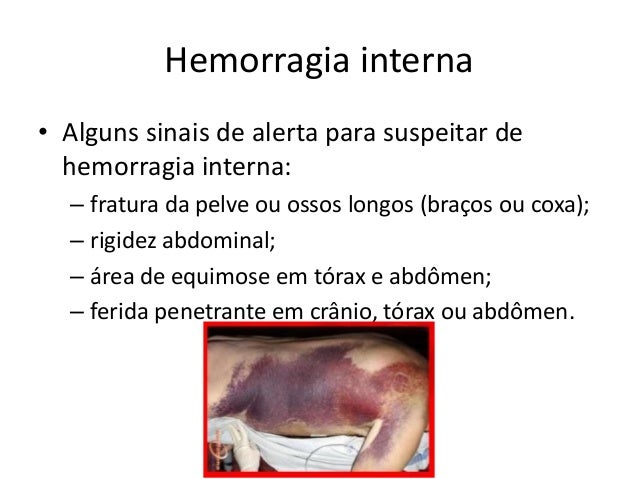 Hemorragia interna

• Alguns sinais de alerta para suspeitar de hemorragia interna:
– fratura da pelve ou ossos longos (braços ou coxa);
– rigidez abdominal;
– área de equimose em tórax e abdômen;
– ferida penetrante em crânio, tórax ou abdômen.